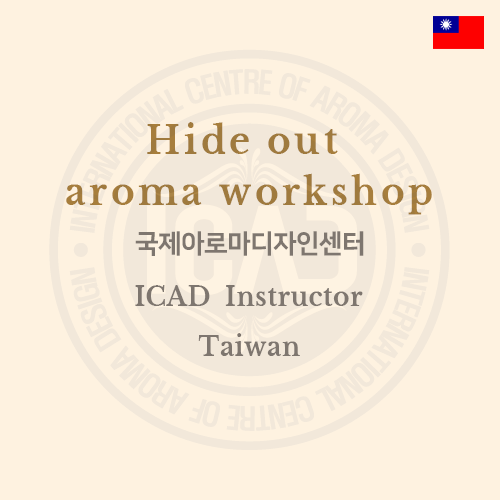 INTERNATIONAL CENTRE OF AROMA DESIGN

Hide out
aroma workshop

국제아로마디자인센터

ICAD Instructor

Taiwan

ICAD

INTERNATIONAL CENTRE OF AROMA DESIGN